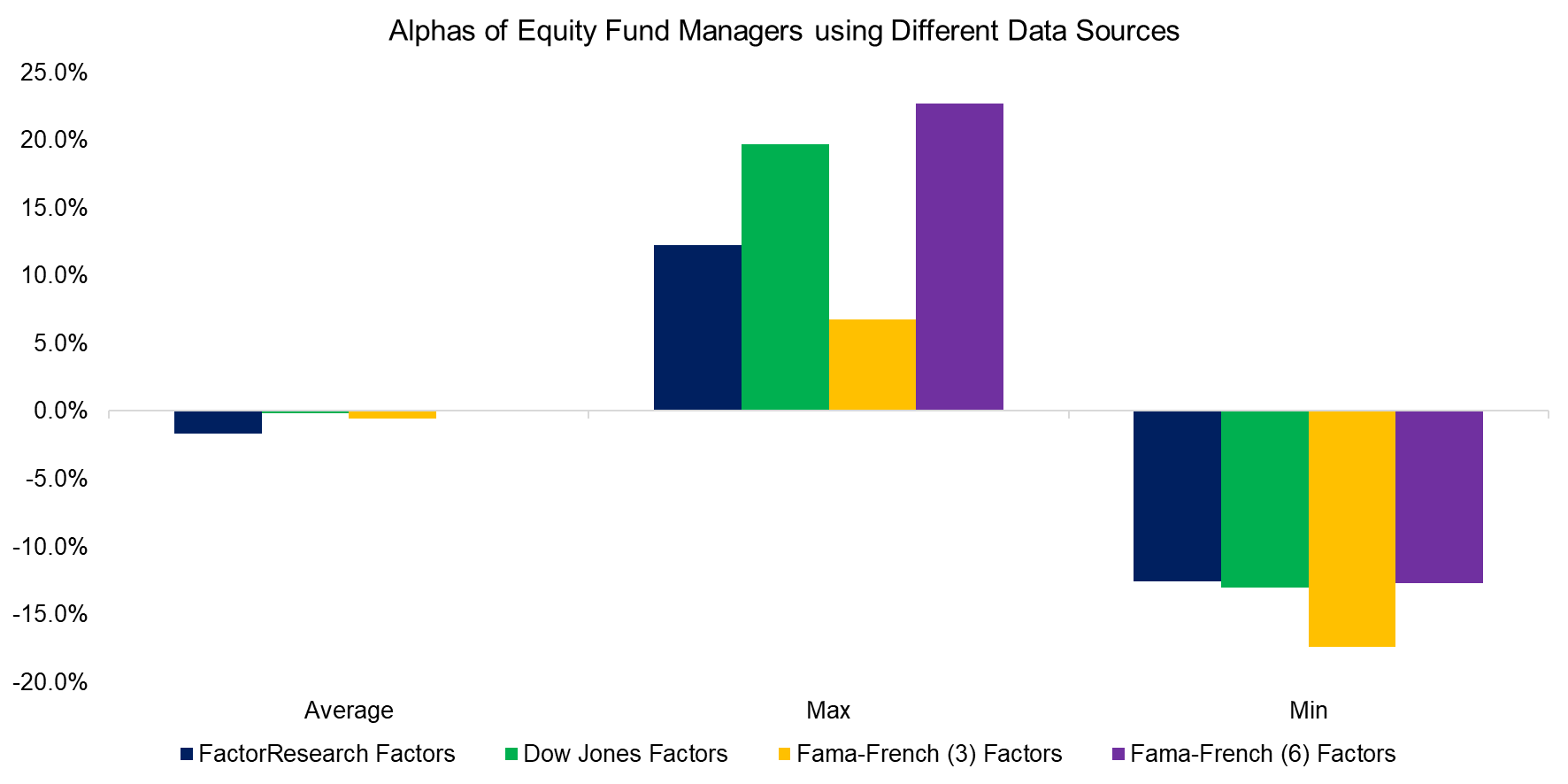 Alphas of Equity Fund Managers using Different Data Sources

25.0%
20.0%
15.0%
10.0%
5.0%
0.0%
-5.0%
-10.0%
-15.0%
-20.0%

Average
Max
Min

FactorResearch Factors
Dow Jones Factors
Fama-French (3) Factors
Fama-French (6) Factors